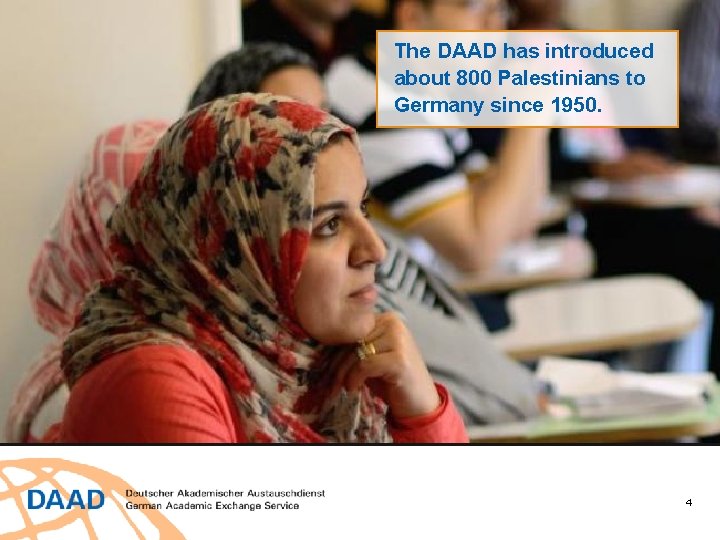 The DAAD has introduced about 800 Palestinians to Germany since 1950.

DAAD

Deutscher Akademischer Austauschdienst
German Academic Exchange Service

4